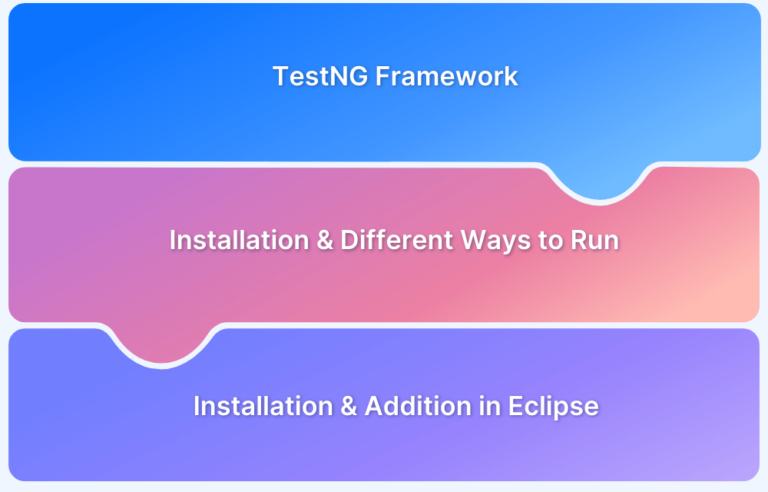 TestNG Framework

Installation & Different Ways to Run

Installation & Addition in Eclipse